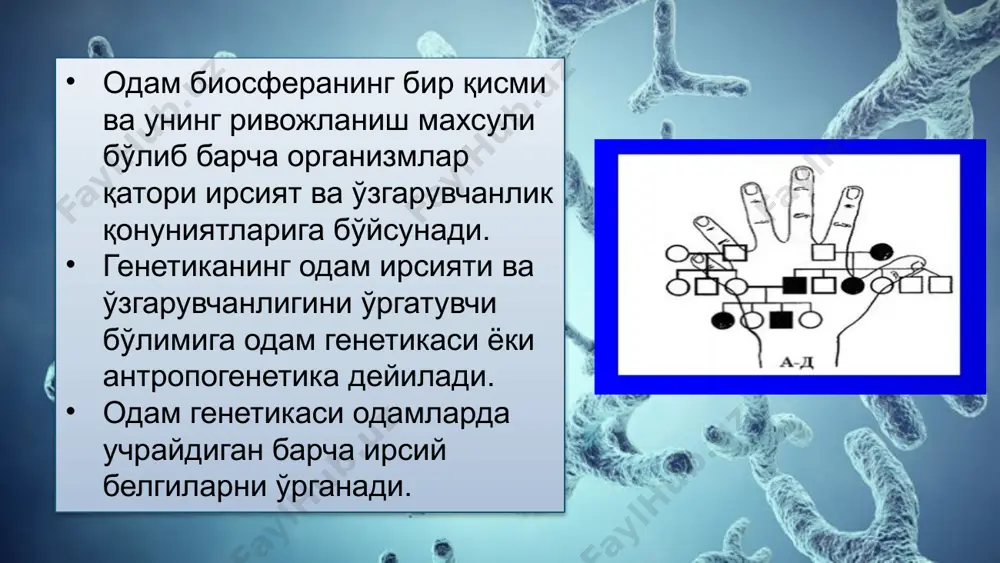 • Одам биосферанинг бир қисми ва унинг ривожланиш махсули бўлиб барча организмлар қатори ирсият ва ўзгарувчанлик қонуниятларига бўйсунади.
• Генетиканинг одам ирсияти ва ўзгарувчанлигини ўргатувчи бўлимига одам генетикаси ёки антропогенетика дейилади.
• Одам генетикаси одамларда учрайдиган барча ирсий белгиларни ўрганади.

А-Д

FaylHub.uz